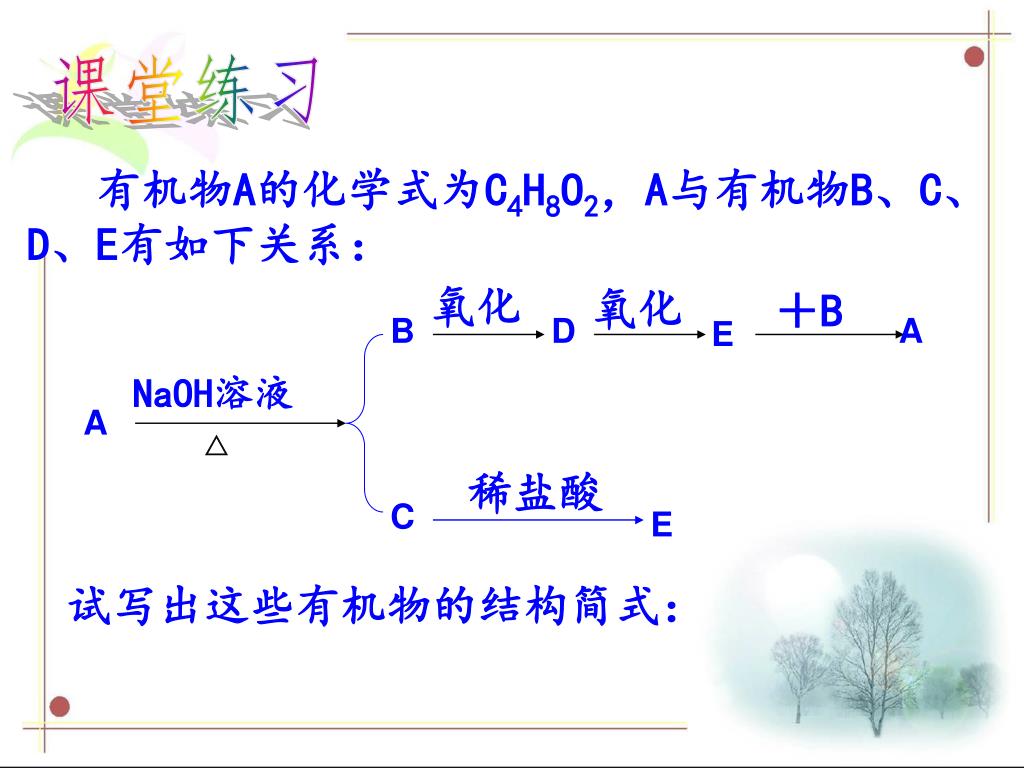 课堂练习

有机物A的化学式为$C_4H_8O_2$，A与有机物B、C、D、E有如下关系：

A $\xrightarrow[\triangle]{NaOH溶液}$ B $\xrightarrow{氧化}$ D $\xrightarrow{氧化}$ E $\xrightarrow{+B}$ A

C $\xrightarrow{稀盐酸}$ E

试写出这些有机物的结构简式：